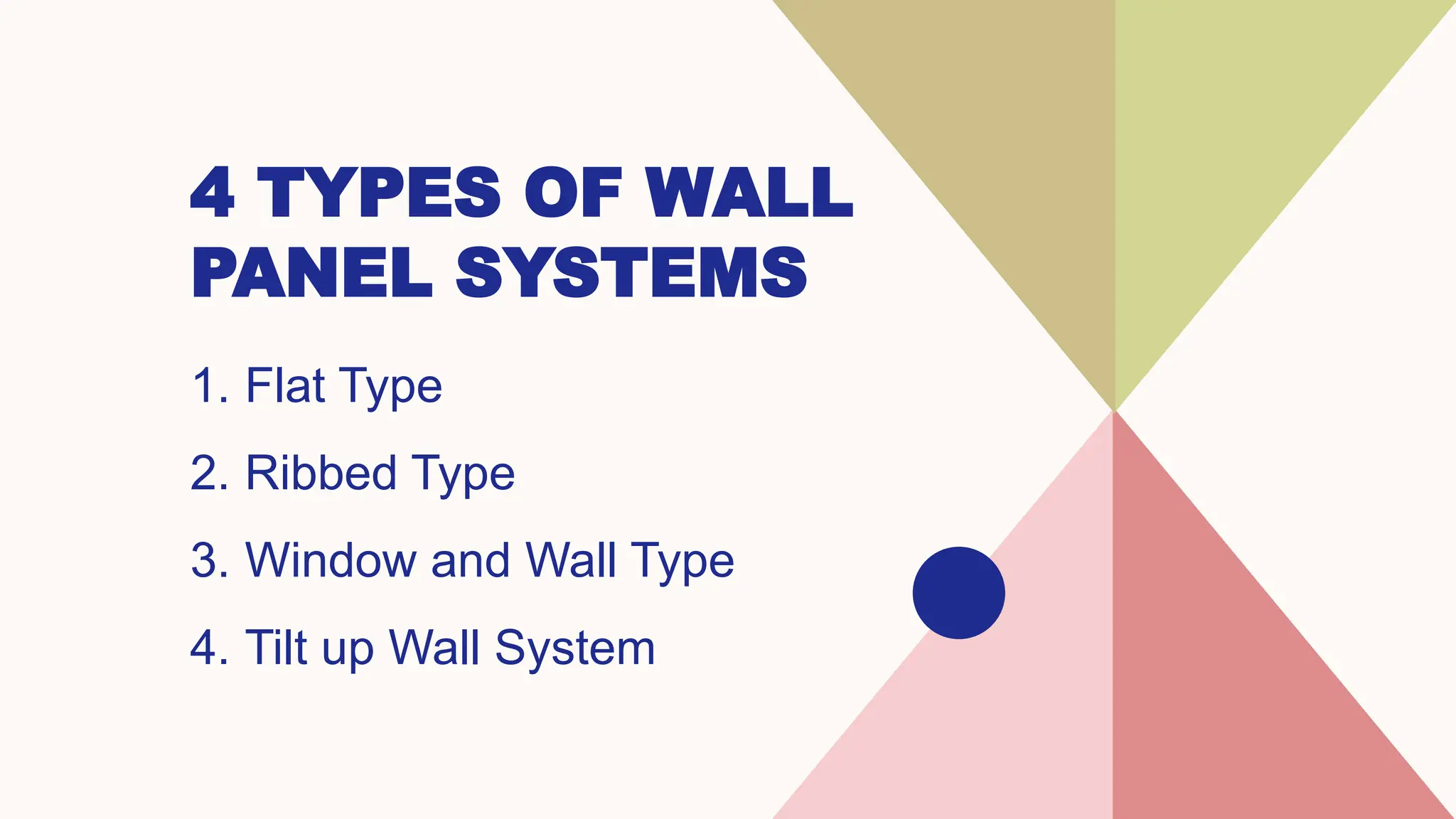 4 TYPES OF WALL PANEL SYSTEMS

1. Flat Type

2. Ribbed Type

3. Window and Wall Type

4. Tilt up Wall System